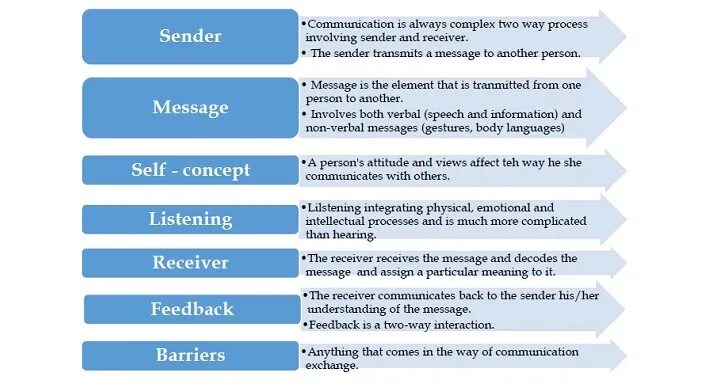 Sender

•Communication is always complex two way process involving sender and receiver.
• The sender transmits a message to another person.

Message

• Message is the element that is tranmitted from one person to another.
• Involves both verbal (speech and information) and non-verbal messages (gestures, body languages)

Self - concept

•A person's attitude and views affect teh way he she communicates with others.

Listening

•Lilstening integrating physical, emotional and intellectual processes and is much more complicated than hearing.

Receiver

•The receiver receives the message and decodes the message and assign a particular meaning to it.

Feedback

•The receiver communicates back to the sender his/her understanding of the message.
•Feedback is a two-way interaction.

Barriers

•Anything that comes in the way of communication exchange.